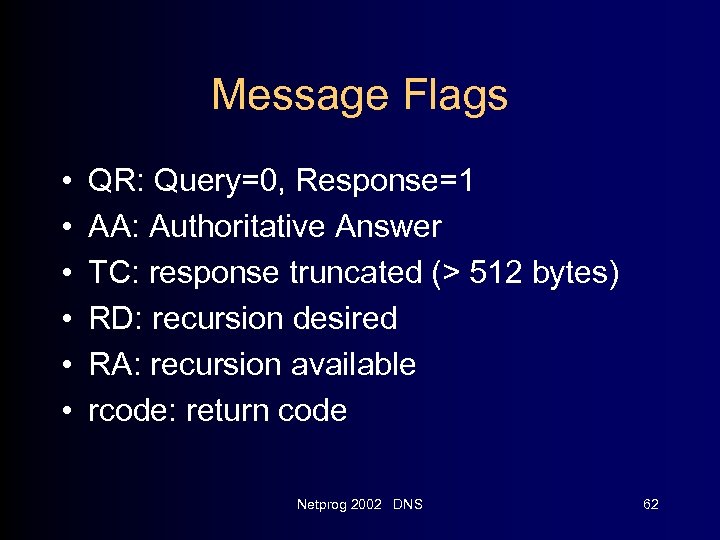 Message Flags

• QR: Query=0, Response=1
• AA: Authoritative Answer
• TC: response truncated (> 512 bytes)
• RD: recursion desired
• RA: recursion available
• rcode: return code

Netprog 2002 DNS

62